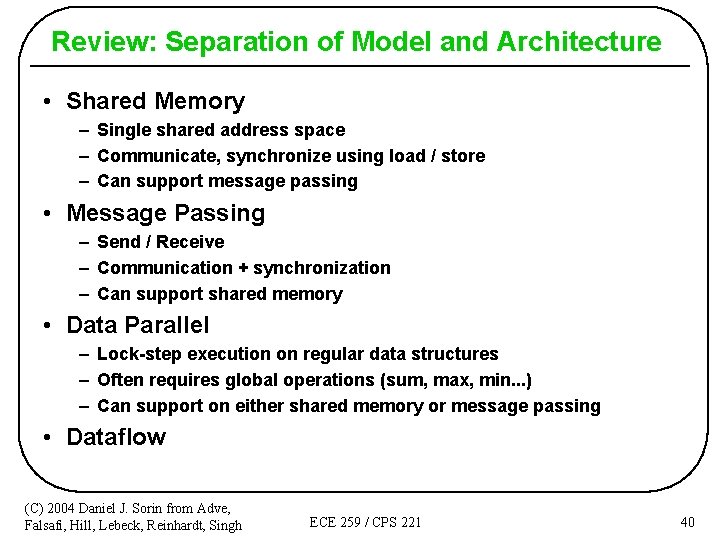 Review: Separation of Model and Architecture

• Shared Memory
– Single shared address space
– Communicate, synchronize using load / store
– Can support message passing

• Message Passing
– Send / Receive
– Communication + synchronization
– Can support shared memory

• Data Parallel
– Lock-step execution on regular data structures
– Often requires global operations (sum, max, min...)
– Can support on either shared memory or message passing

• Dataflow

(C) 2004 Daniel J. Sorin from Adve, Falsafi, Hill, Lebeck, Reinhardt, Singh

ECE 259 / CPS 221

40